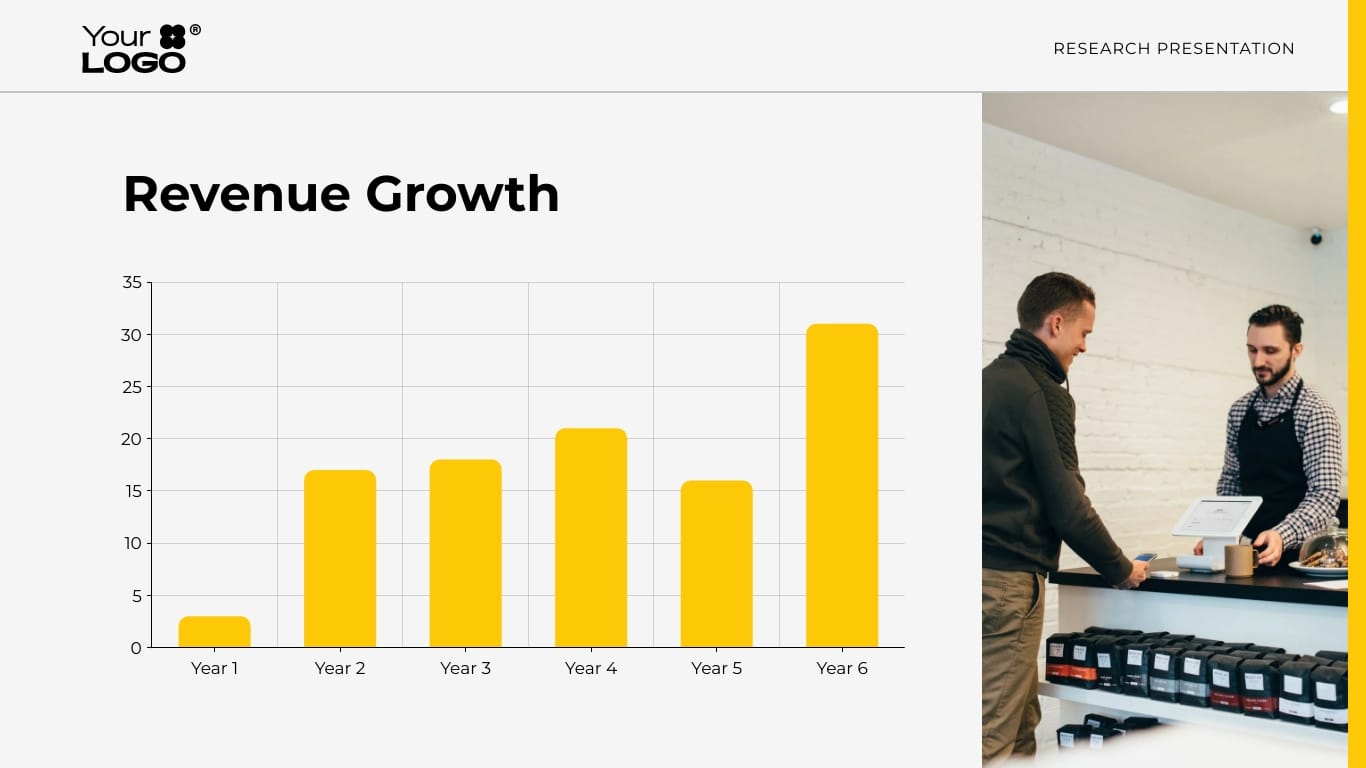 Your LOGO ®

RESEARCH PRESENTATION

Revenue Growth

35
30
25
20
15
10
5
0

Year 1
Year 2
Year 3
Year 4
Year 5
Year 6